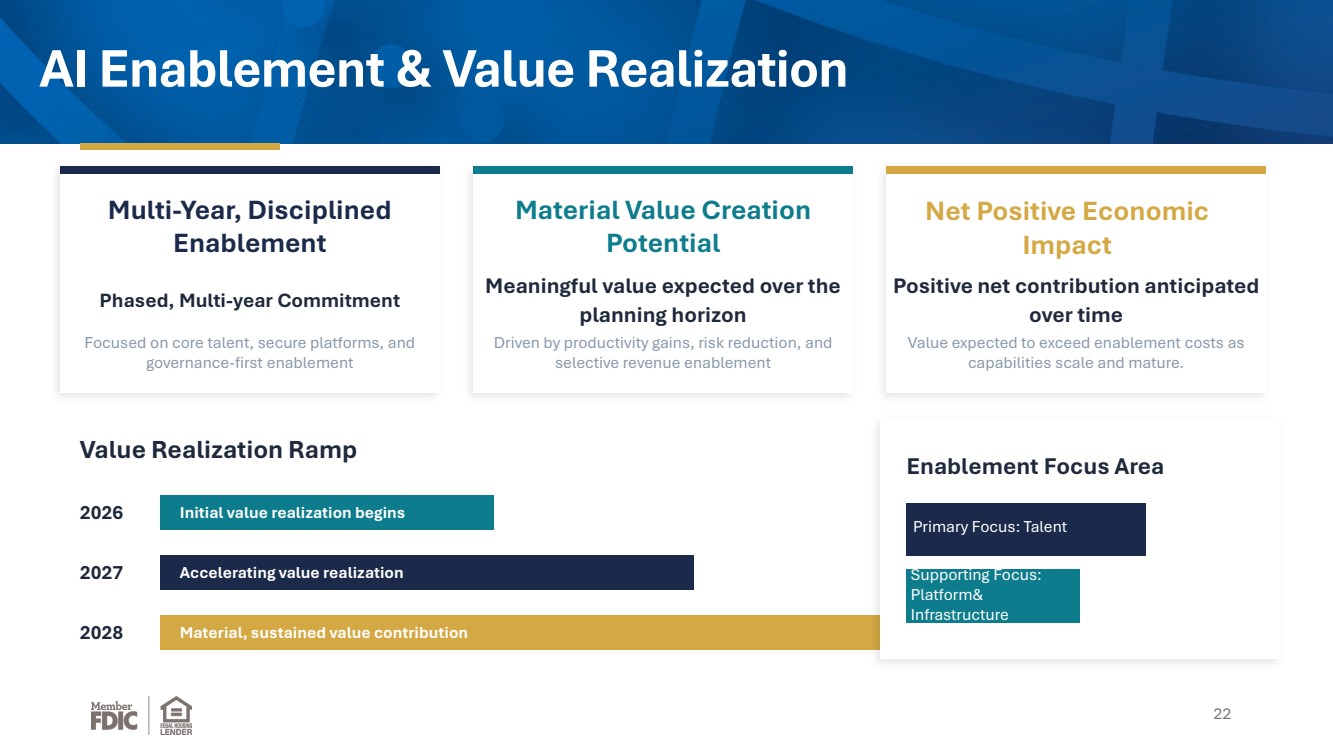 AI Enablement & Value Realization

Multi-Year, Disciplined Enablement

Phased, Multi-year Commitment

Focused on core talent, secure platforms, and governance-first enablement

Material Value Creation Potential

Meaningful value expected over the planning horizon

Driven by productivity gains, risk reduction, and selective revenue enablement

Net Positive Economic Impact

Positive net contribution anticipated over time

Value expected to exceed enablement costs as capabilities scale and mature.

Value Realization Ramp

2026 Initial value realization begins

2027 Accelerating value realization

2028 Material, sustained value contribution

Enablement Focus Area

Primary Focus: Talent

Supporting Focus: Platform& Infrastructure

Member FDIC

EQUAL HOUSING LENDER

22